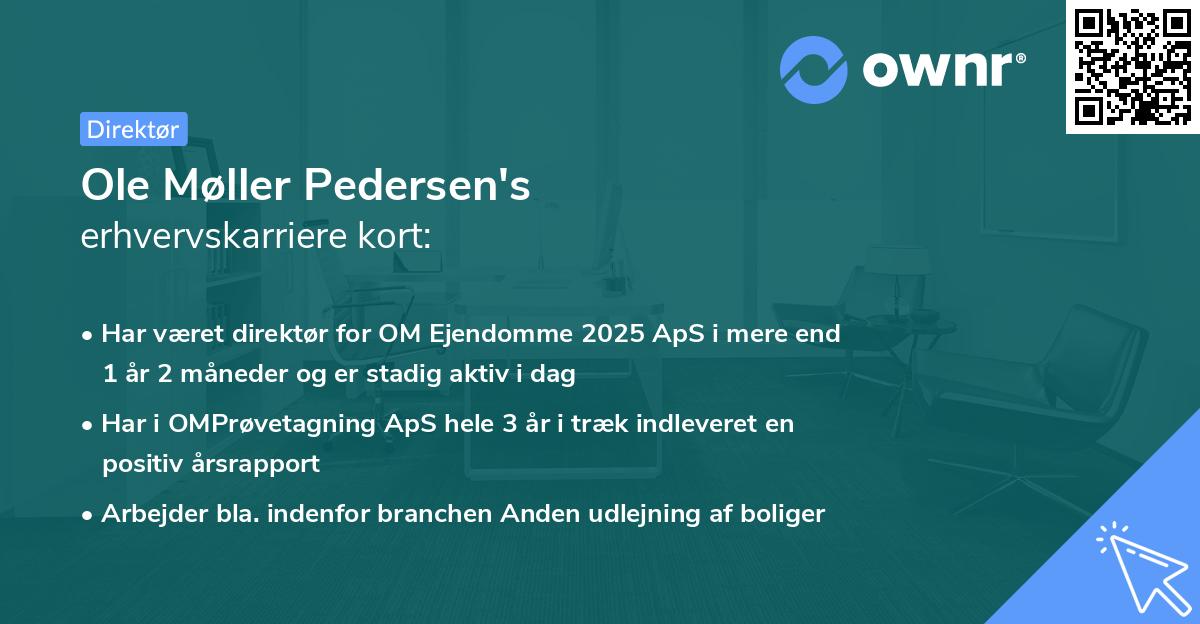 ownr®

Direktør

Ole Møller Pedersen's
erhvervskarriere kort:

• Har været direktør for OM Ejendomme 2025 ApS i mere end 1 år 2 måneder og er stadig aktiv i dag

• Har i OMPrøvetagning ApS hele 3 år i træk indleveret en positiv årsrapport

• Arbejder bla. indenfor branchen Anden udlejning af boliger